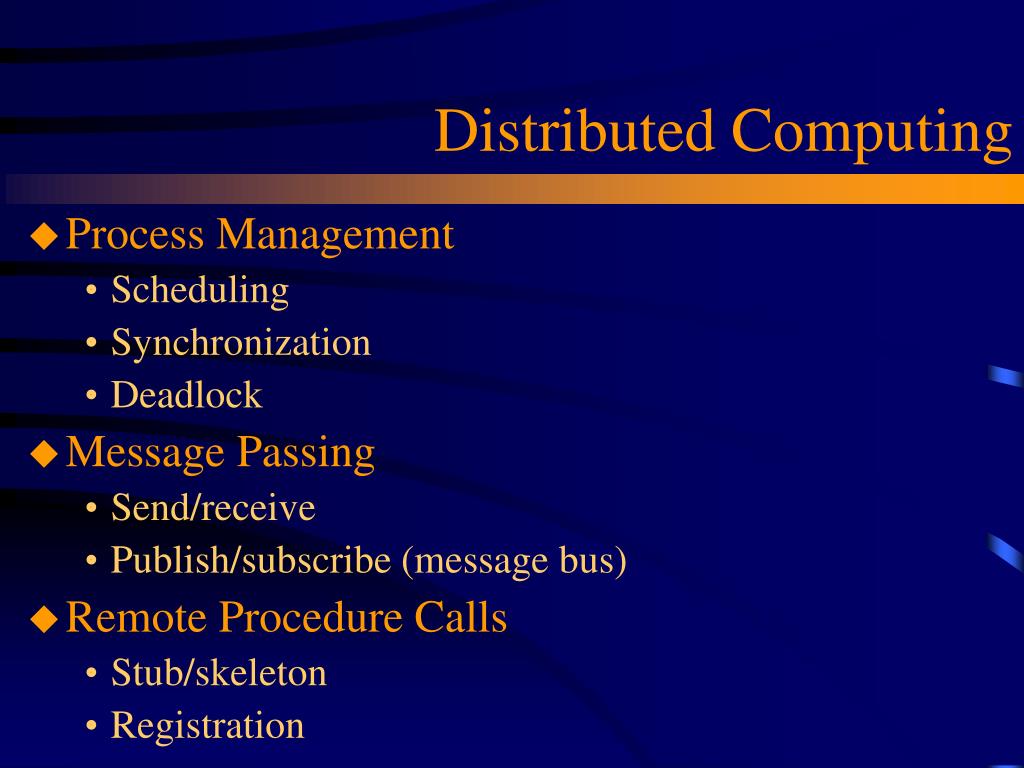 Distributed Computing

◆ Process Management
• Scheduling
• Synchronization
• Deadlock

◆ Message Passing
• Send/receive
• Publish/subscribe (message bus)

◆ Remote Procedure Calls
• Stub/skeleton
• Registration